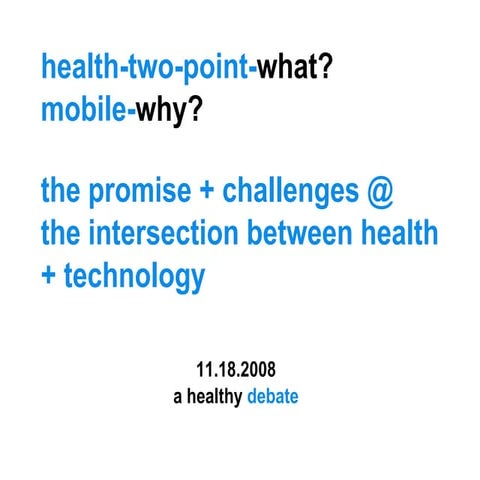 health-two-point-what?
mobile-why?

the promise + challenges @ the intersection between health + technology

11.18.2008
a healthy debate